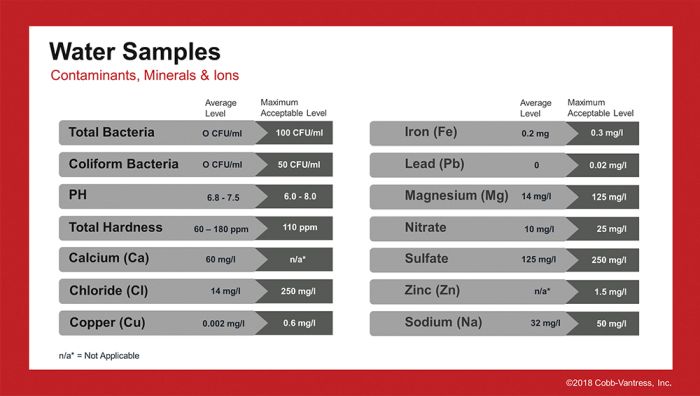 Water Samples
Contaminants, Minerals & Ions

| | Average Level | Maximum Acceptable Level |
|---|---|---|
| Total Bacteria | O CFU/ml | 100 CFU/ml |
| Coliform Bacteria | O CFU/ml | 50 CFU/ml |
| PH | 6.8 - 7.5 | 6.0 - 8.0 |
| Total Hardness | 60 – 180 ppm | 110 ppm |
| Calcium (Ca) | 60 mg/l | n/a* |
| Chloride (Cl) | 14 mg/l | 250 mg/l |
| Copper (Cu) | 0.002 mg/l | 0.6 mg/l |

| | Average Level | Maximum Acceptable Level |
|---|---|---|
| Iron (Fe) | 0.2 mg | 0.3 mg/l |
| Lead (Pb) | 0 | 0.02 mg/l |
| Magnesium (Mg) | 14 mg/l | 125 mg/l |
| Nitrate | 10 mg/l | 25 mg/l |
| Sulfate | 125 mg/l | 250 mg/l |
| Zinc (Zn) | n/a* | 1.5 mg/l |
| Sodium (Na) | 32 mg/l | 50 mg/l |

n/a* = Not Applicable

©2018 Cobb-Vantress, Inc.